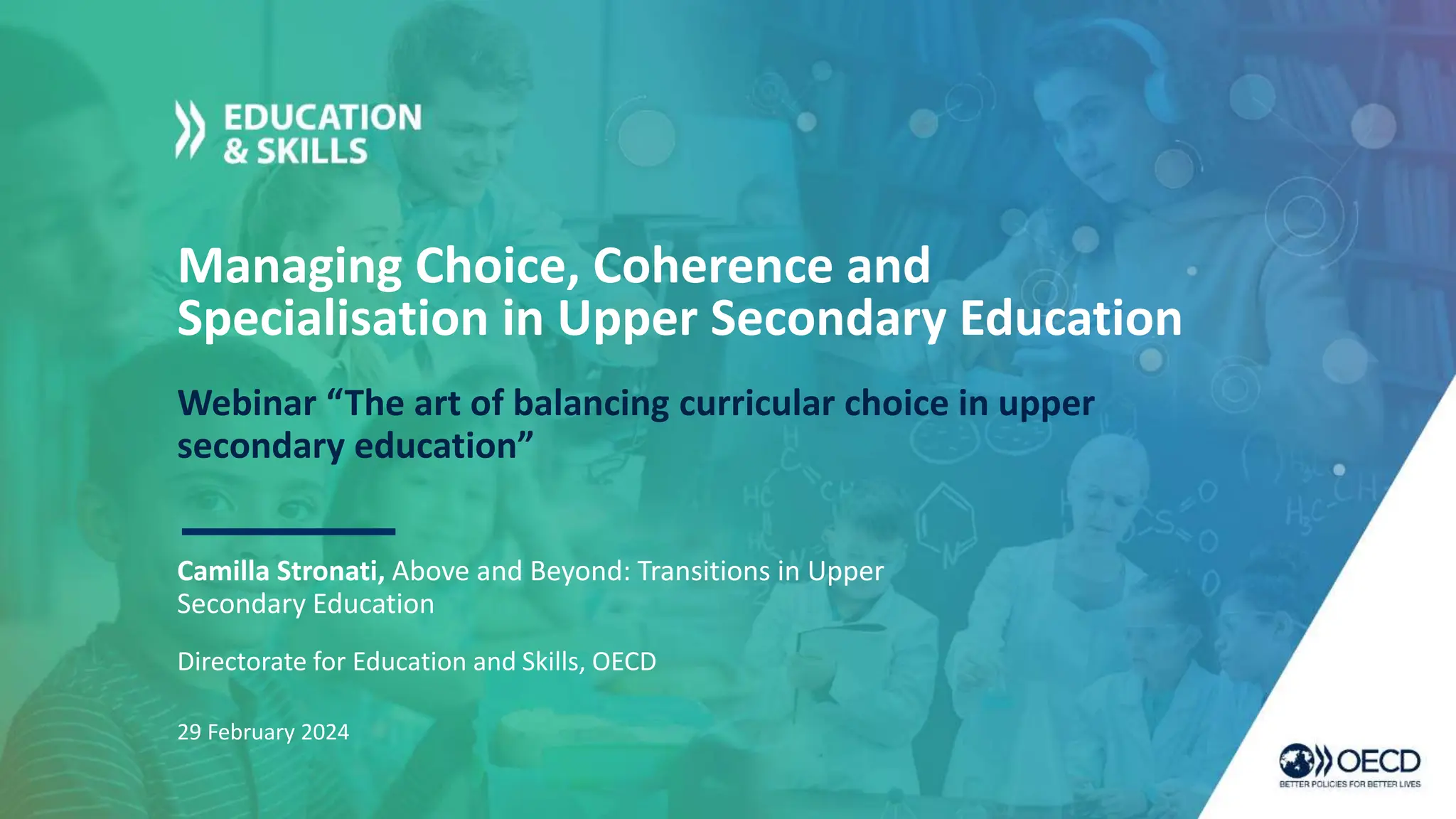 EDUCATION & SKILLS

Managing Choice, Coherence and Specialisation in Upper Secondary Education

Webinar “The art of balancing curricular choice in upper secondary education”

Camilla Stronati, Above and Beyond: Transitions in Upper Secondary Education

Directorate for Education and Skills, OECD

29 February 2024

OECD
BETTER POLICIES FOR BETTER LIVES